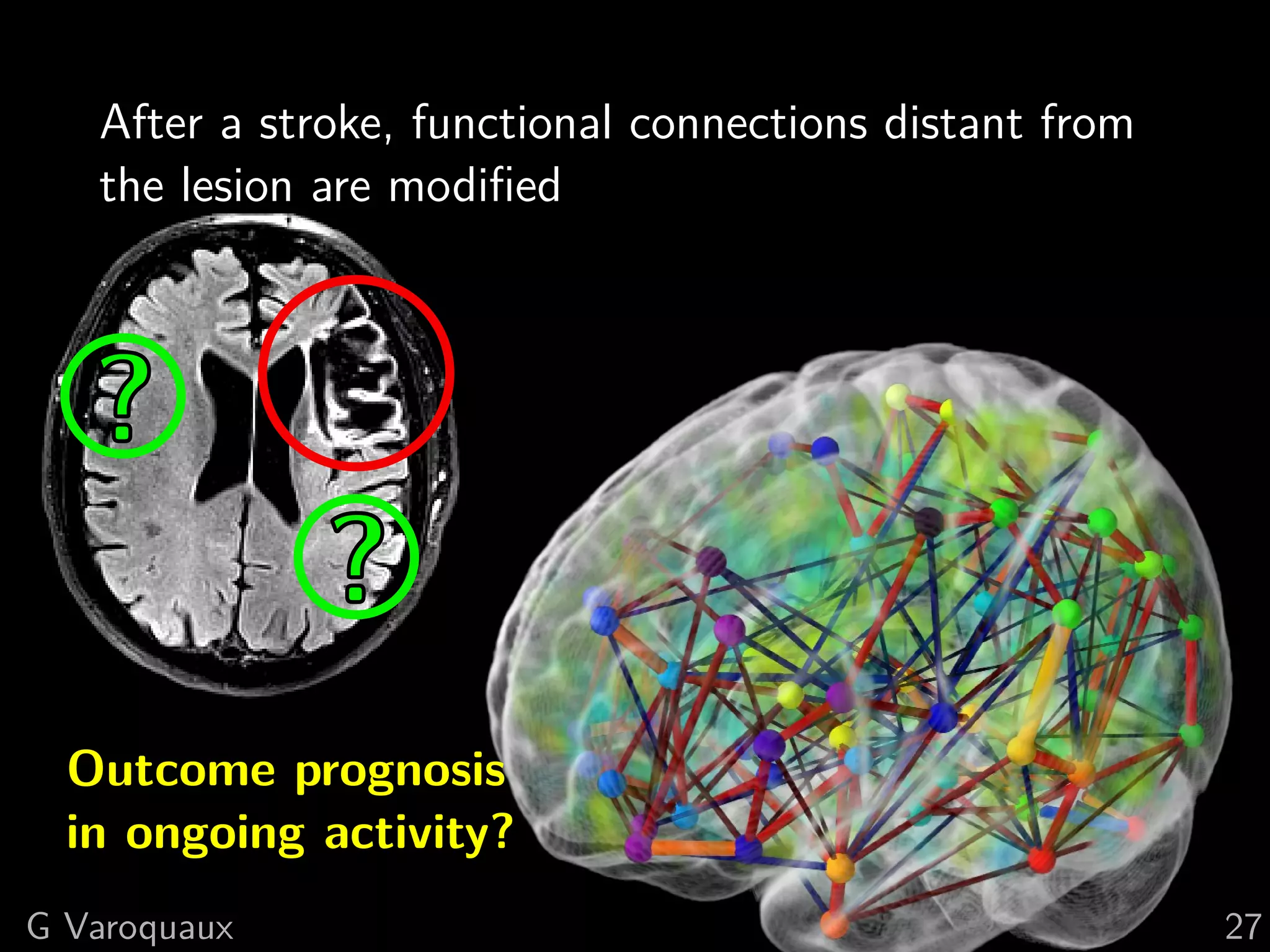 After a stroke, functional connections distant from the lesion are modified

?

?

Outcome prognosis in ongoing activity?

G Varoquaux

27